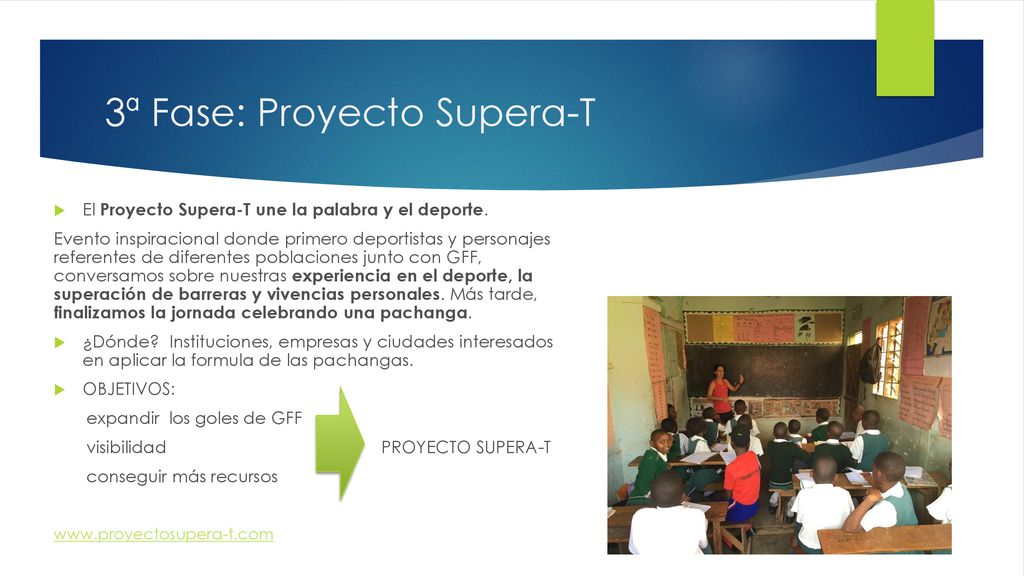 3ª Fase: Proyecto Supera-T

El Proyecto Supera-T une la palabra y el deporte.

Evento inspiracional donde primero deportistas y personajes referentes de diferentes poblaciones junto con GFF, conversamos sobre nuestras experiencia en el deporte, la superación de barreras y vivencias personales. Más tarde, finalizamos la jornada celebrando una pachanga.

¿Dónde? Instituciones, empresas y ciudades interesados en aplicar la formula de las pachangas.

OBJETIVOS:

expandir los goles de GFF

visibilidad

conseguir más recursos

PROYECTO SUPERA-T

www.proyectosupera-t.com